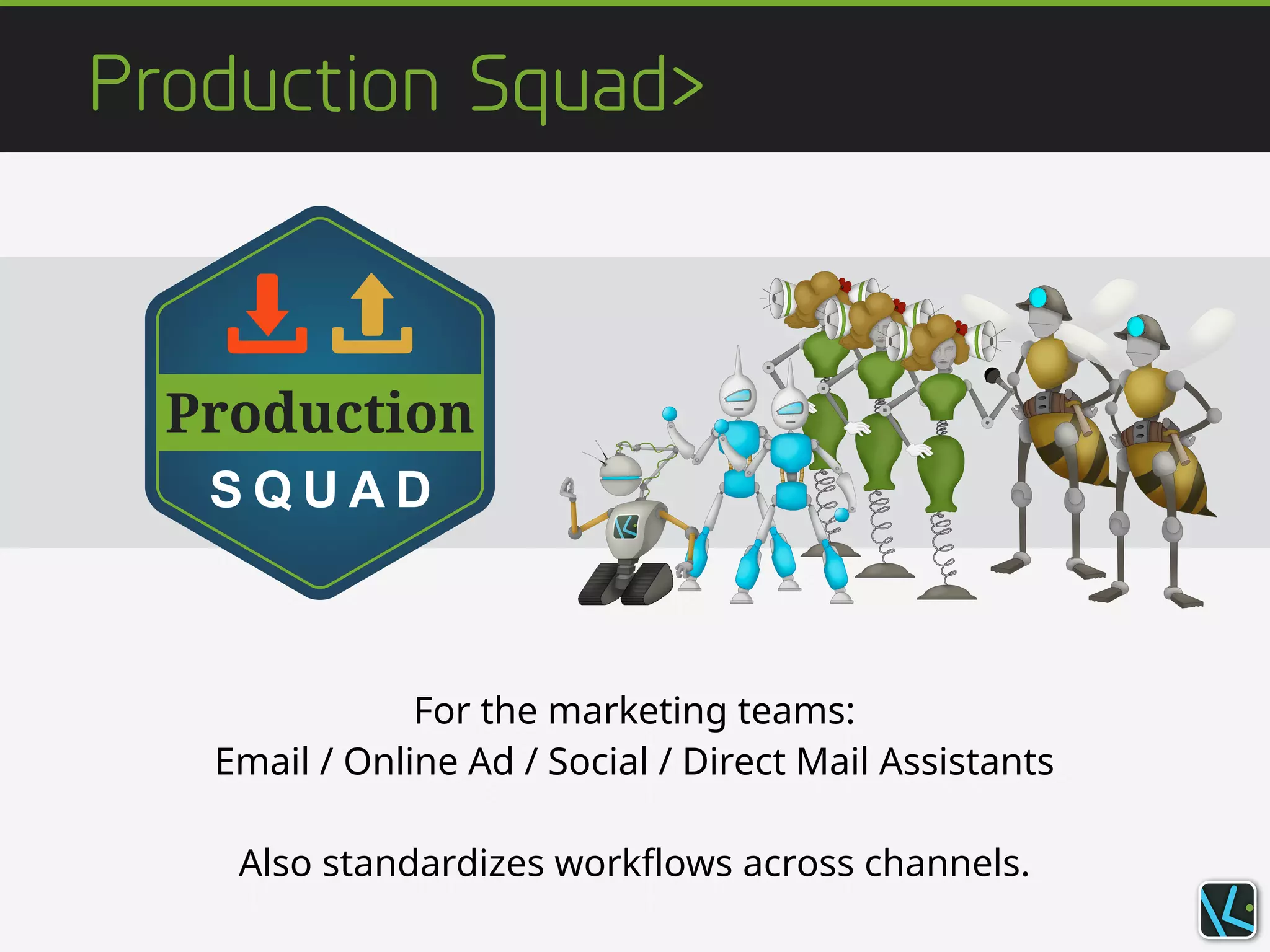 Production Squad>

Production
SQUAD

For the marketing teams:
Email / Online Ad / Social / Direct Mail Assistants

Also standardizes workflows across channels.